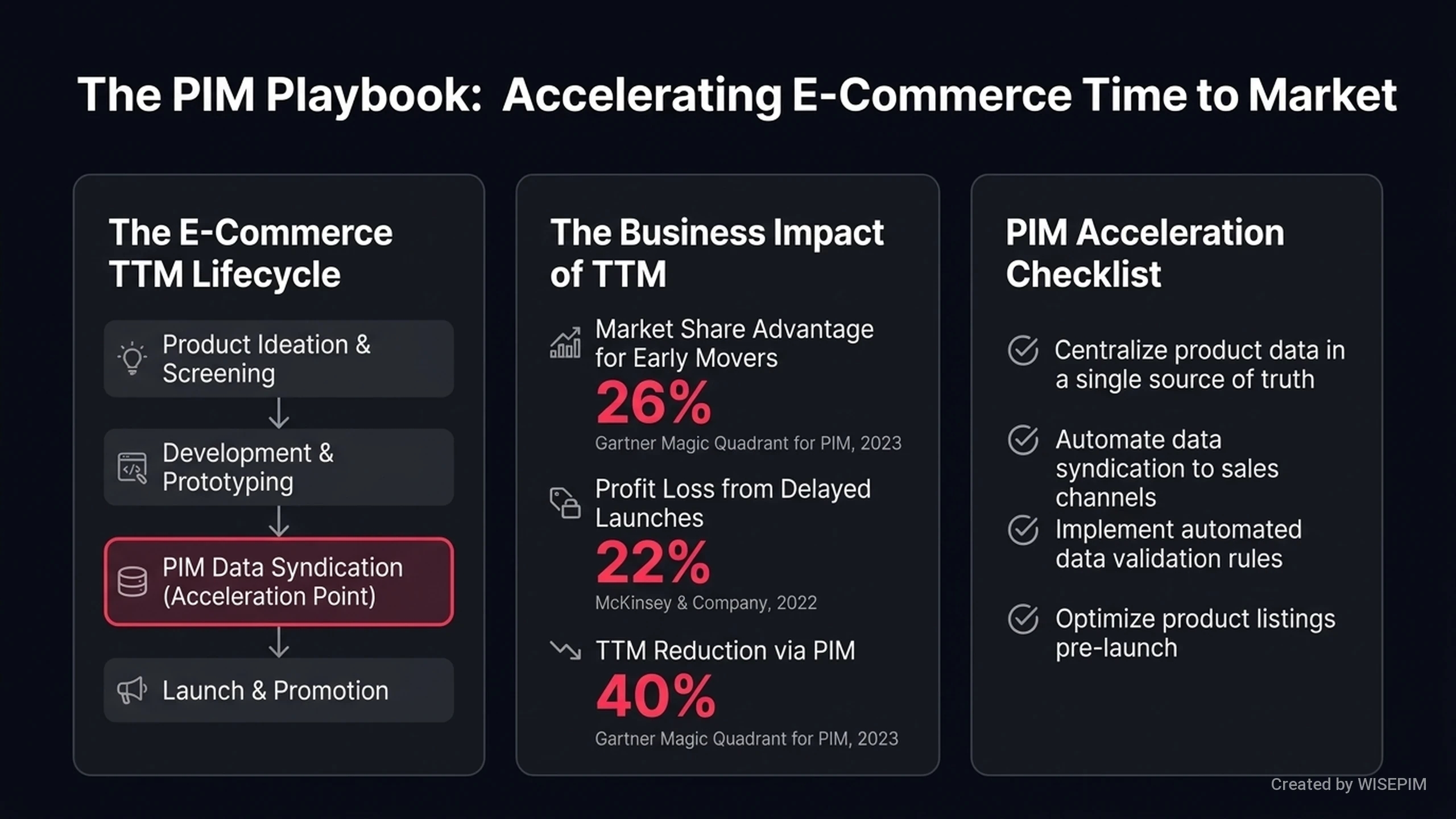 The PIM Playbook: Accelerating E-Commerce Time to Market

The E-Commerce TTM Lifecycle

Product Ideation & Screening

Development & Prototyping

PIM Data Syndication (Acceleration Point)

Launch & Promotion

The Business Impact of TTM

Market Share Advantage for Early Movers

26%

Gartner Magic Quadrant for PIM, 2023

Profit Loss from Delayed Launches

22%

McKinsey & Company, 2022

TTM Reduction via PIM

40%

Gartner Magic Quadrant for PIM, 2023

PIM Acceleration Checklist

Centralize product data in a single source of truth

Automate data syndication to sales channels

Implement automated data validation rules

Optimize product listings pre-launch

Created by WISEPIM